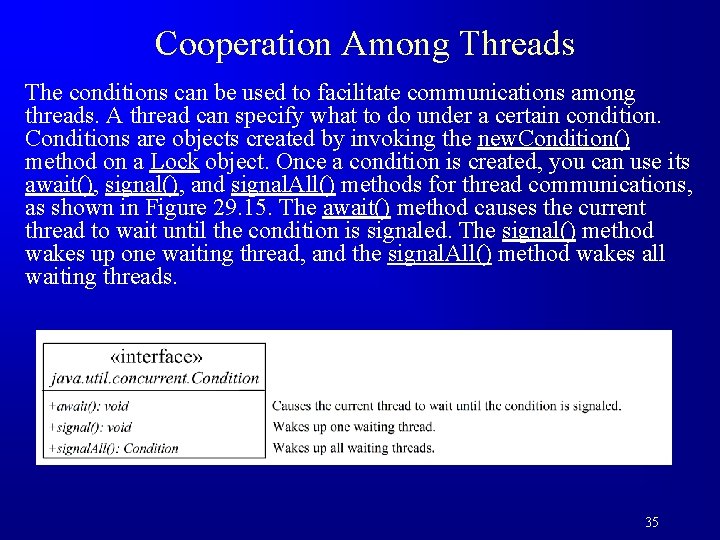 Cooperation Among Threads

The conditions can be used to facilitate communications among threads. A thread can specify what to do under a certain condition. Conditions are objects created by invoking the newCondition() method on a Lock object. Once a condition is created, you can use its await(), signal(), and signalAll() methods for thread communications, as shown in Figure 29.15. The await() method causes the current thread to wait until the condition is signaled. The signal() method wakes up one waiting thread, and the signalAll() method wakes all waiting threads.

«interface»
java.util.concurrent.Condition

+await(): void
+signal(): void
+signalAll(): Condition

Causes the current thread to wait until the condition is signaled.
Wakes up one waiting thread.
Wakes up all waiting threads.

35